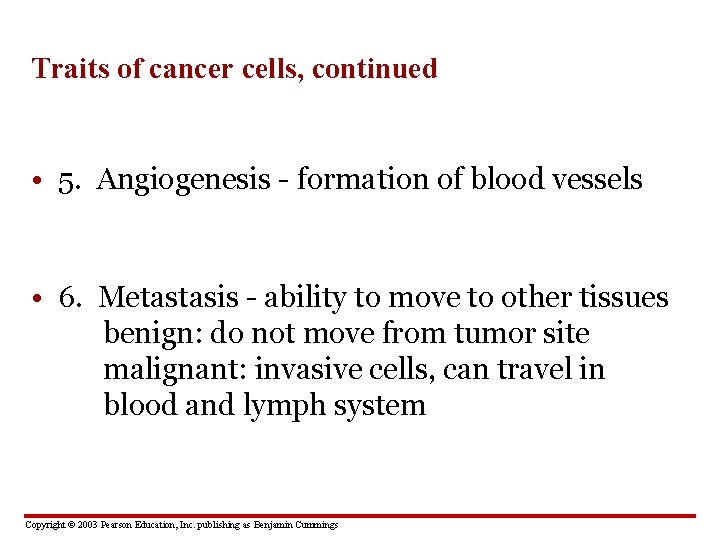 Traits of cancer cells, continued

• 5. Angiogenesis - formation of blood vessels

• 6. Metastasis - ability to move to other tissues
benign: do not move from tumor site
malignant: invasive cells, can travel in blood and lymph system

Copyright © 2003 Pearson Education, Inc. publishing as Benjamin Cummings